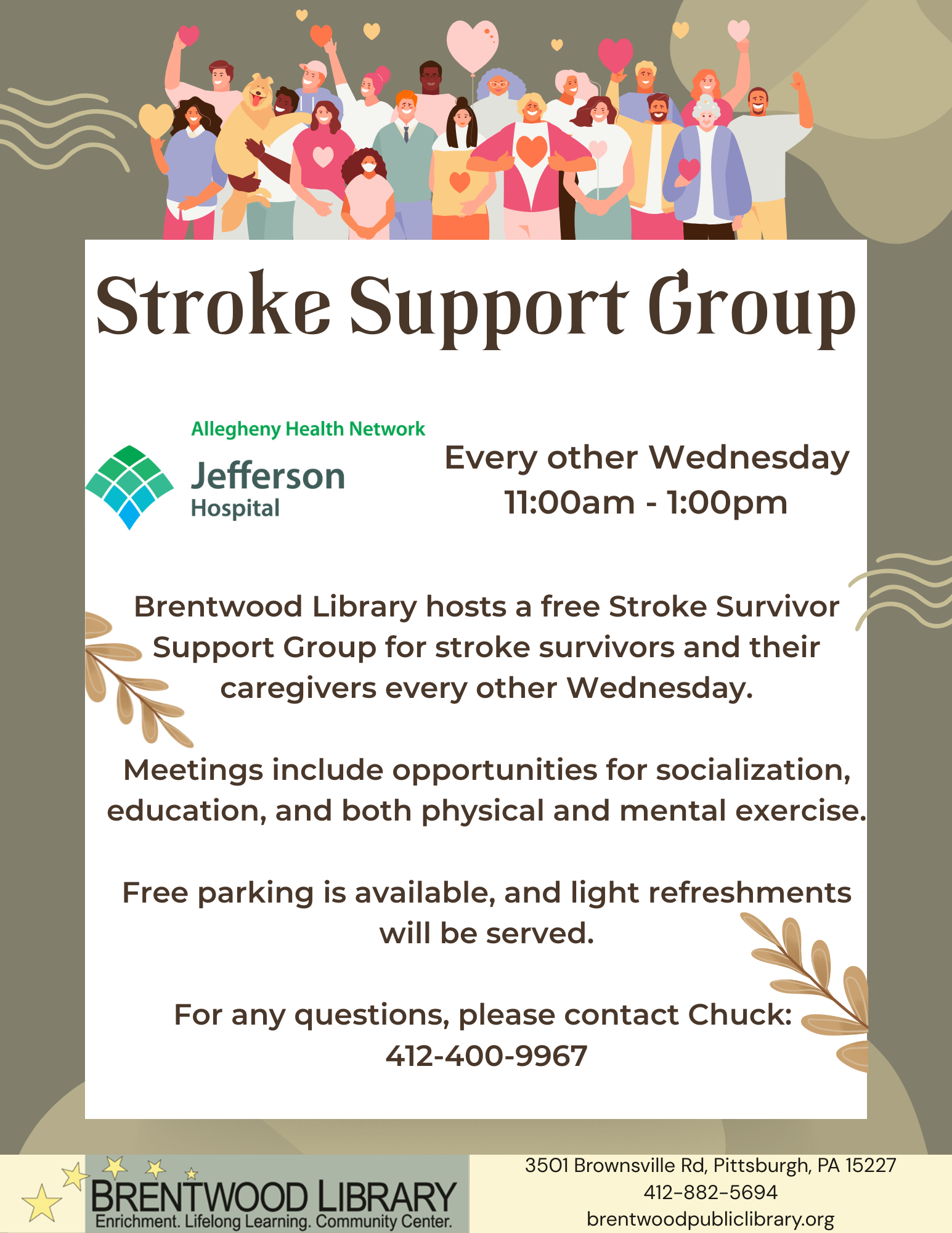 Stroke Support Group

Allegheny Health Network
Jefferson
Hospital

Every other Wednesday
11:00am - 1:00pm

Brentwood Library hosts a free Stroke Survivor Support Group for stroke survivors and their caregivers every other Wednesday.

Meetings include opportunities for socialization, education, and both physical and mental exercise.

Free parking is available, and light refreshments will be served.

For any questions, please contact Chuck:
412-400-9967

BRENTWOOD LIBRARY
Enrichment. Lifelong Learning. Community Center.

3501 Brownsville Rd, Pittsburgh, PA 15227
412-882-5694
brentwoodpubliclibrary.org